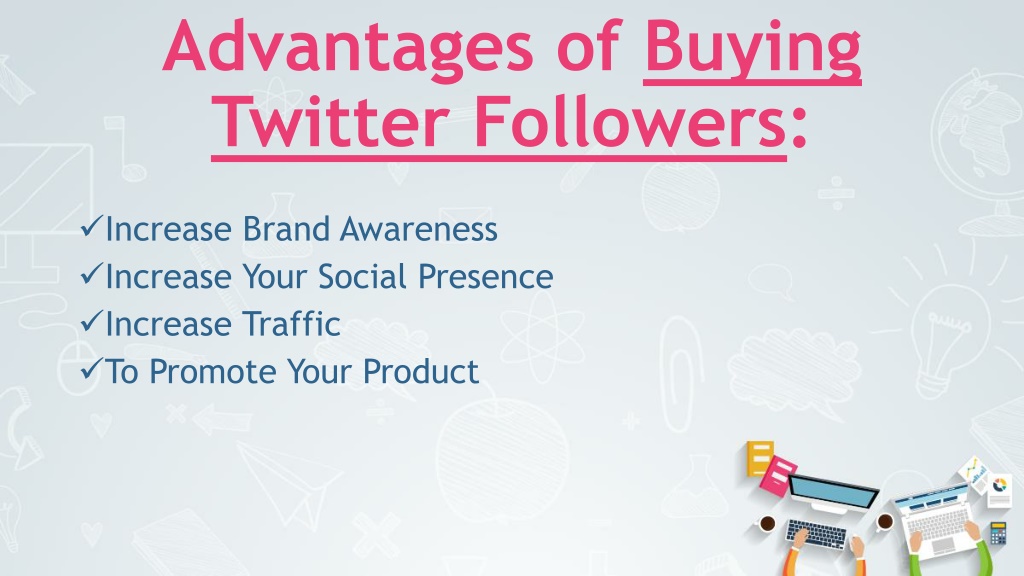 Advantages of Buying Twitter Followers:

✓Increase Brand Awareness
✓Increase Your Social Presence
✓Increase Traffic
✓To Promote Your Product